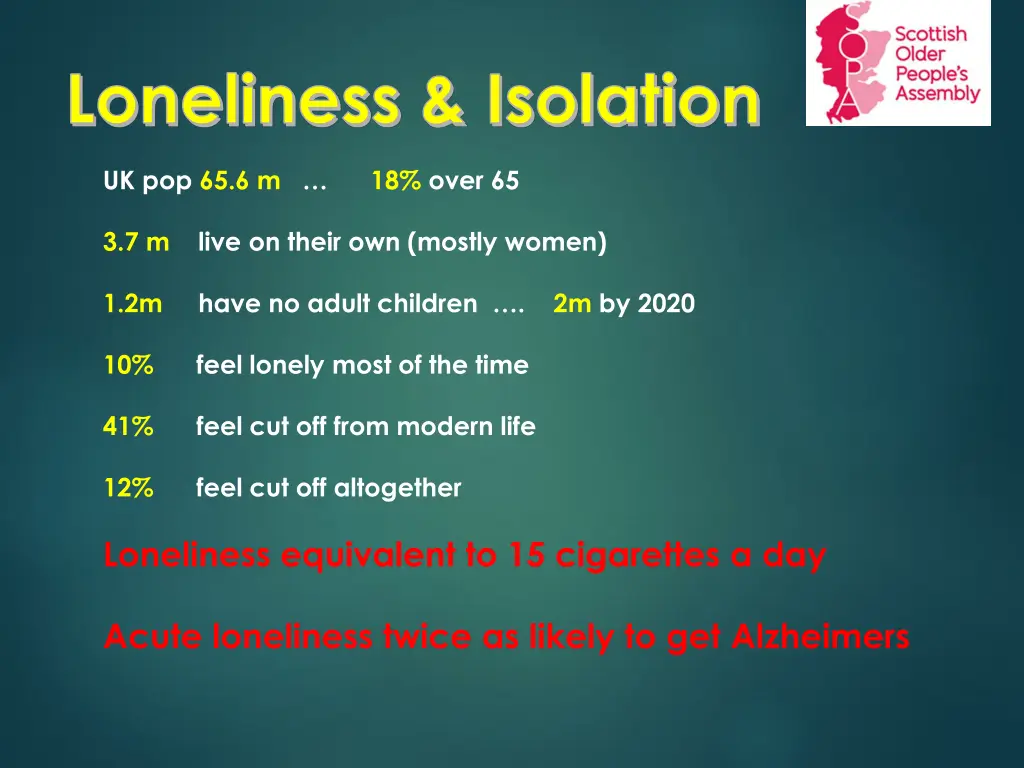 Loneliness & Isolation

Scottish Older People's Assembly

UK pop 65.6 m … 18% over 65

3.7 m live on their own (mostly women)

1.2m have no adult children …. 2m by 2020

10% feel lonely most of the time

41% feel cut off from modern life

12% feel cut off altogether

Loneliness equivalent to 15 cigarettes a day

Acute loneliness twice as likely to get Alzheimers